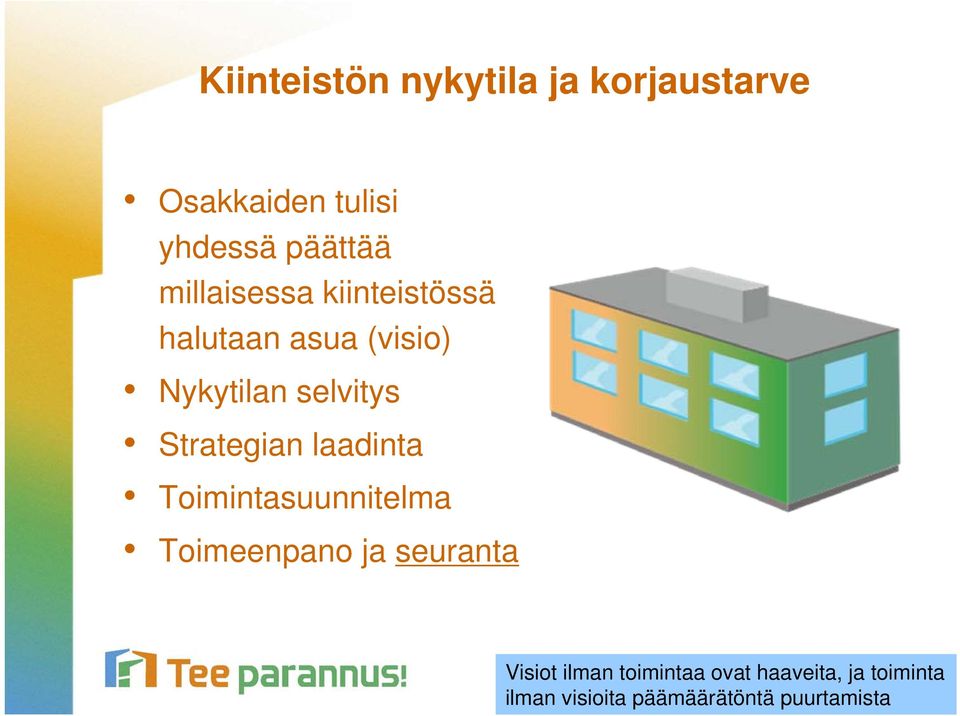 Kiinteistön nykytila ja korjaustarve

• Osakkaiden tulisi yhdessä päättää millaisessa kiinteistössä halutaan asua (visio)
• Nykytilan selvitys
• Strategian laadinta
• Toimintasuunnitelma
• Toimeenpano ja seuranta

Tee parannus!

Visiot ilman toimintaa ovat haaveita, ja toiminta ilman visioita päämäärätöntä puurtamista